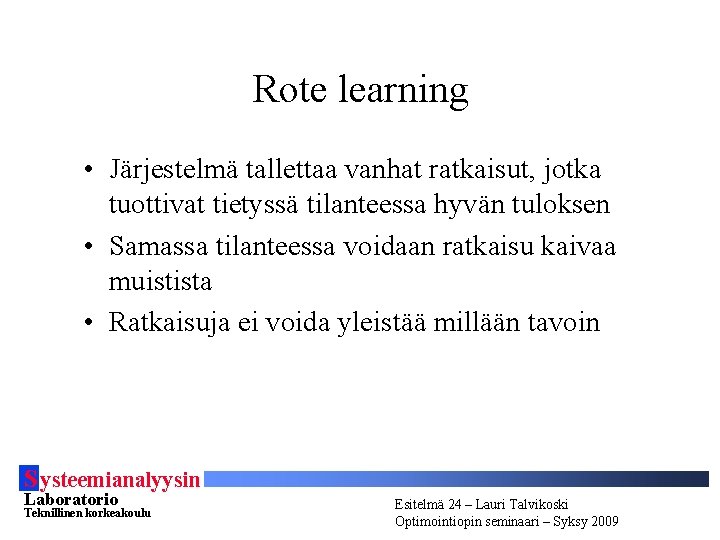 Rote learning

• Järjestelmä tallettaa vanhat ratkaisut, jotka tuottivat tietyssä tilanteessa hyvän tuloksen

• Samassa tilanteessa voidaan ratkaisu kaivaa muistista

• Ratkaisuja ei voida yleistää millään tavoin

Systeemianalyysin Laboratorio
Teknillinen korkeakoulu

Esitelmä 24 – Lauri Talvikoski
Optimointiopin seminaari – Syksy 2009